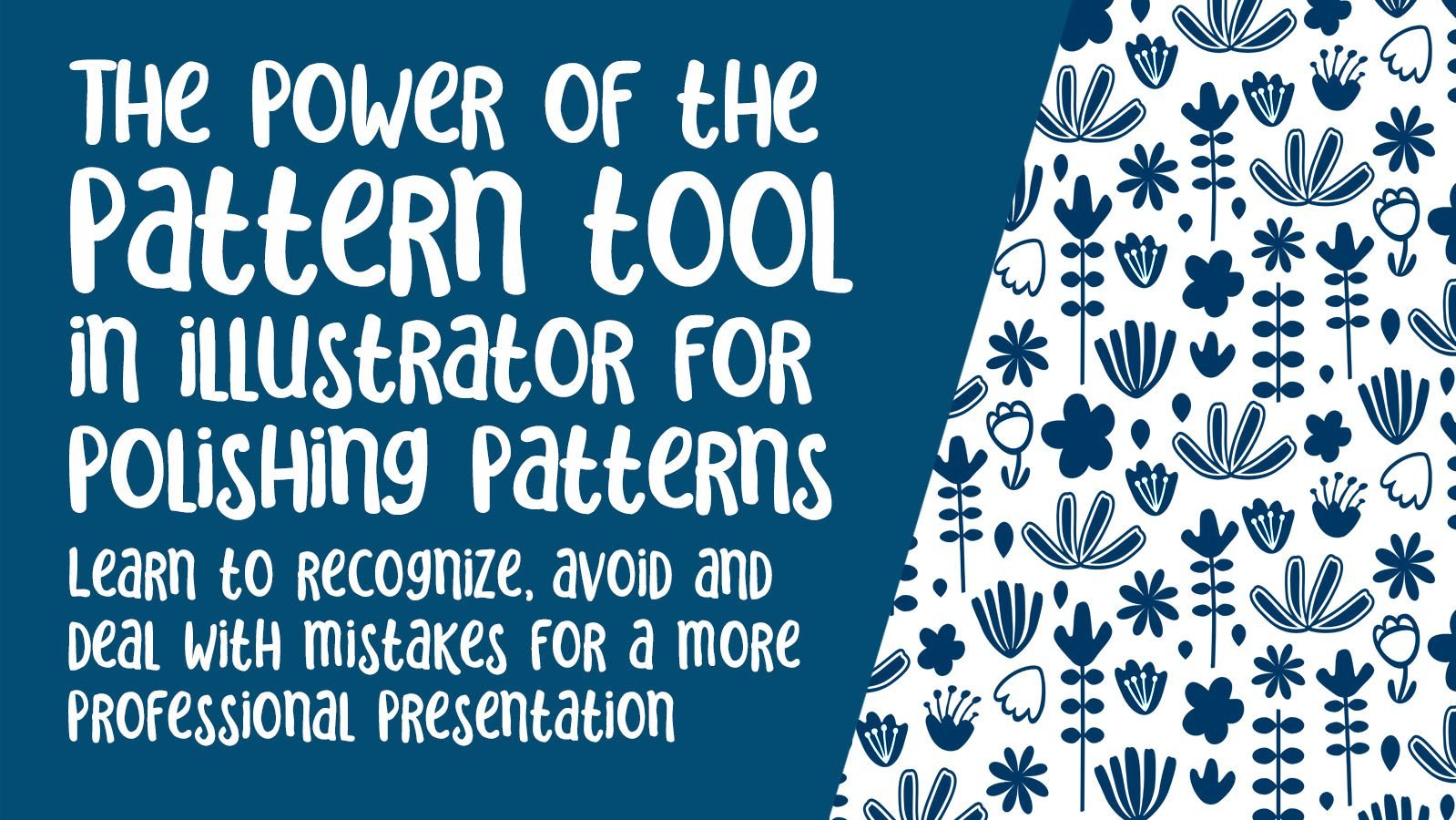 The Power of the Pattern Tool in Illustrator for Polishing Patterns

Learn to recognize, avoid and deal with mistakes for a more professional presentation